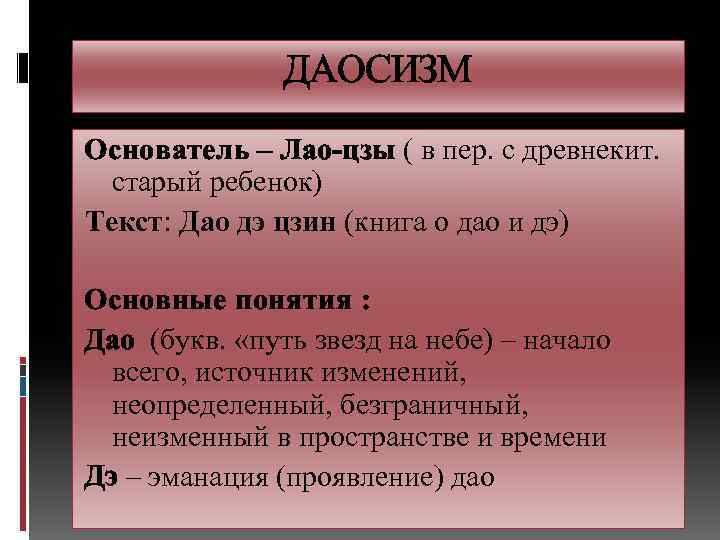 ДАОСИЗМ

Основатель – Лао-цзы ( в пер. с древнекит. старый ребенок)

Текст: Дао дэ цзин (книга о дао и дэ)

Основные понятия :

Дао (букв. «путь звезд на небе) – начало всего, источник изменений, неопределенный, безграничный, неизменный в пространстве и времени

Дэ – эманация (проявление) дао